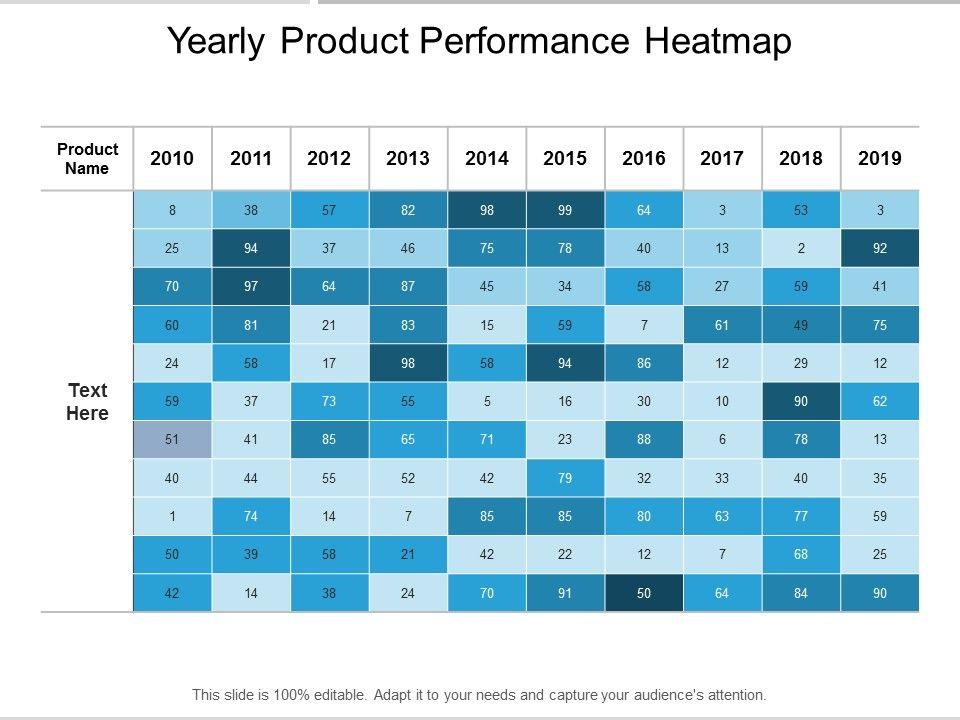 Yearly Product Performance Heatmap

| Product Name | 2010 | 2011 | 2012 | 2013 | 2014 | 2015 | 2016 | 2017 | 2018 | 2019 |
|---|---|---|---|---|---|---|---|---|---|---|
| Text Here | 8 | 38 | 57 | 82 | 98 | 99 | 64 | 3 | 53 | 3 |
| | 25 | 94 | 37 | 46 | 75 | 78 | 40 | 13 | 2 | 92 |
| | 70 | 97 | 64 | 87 | 45 | 34 | 58 | 27 | 59 | 41 |
| | 60 | 81 | 21 | 83 | 15 | 59 | 7 | 61 | 49 | 75 |
| | 24 | 58 | 17 | 98 | 58 | 94 | 86 | 12 | 29 | 12 |
| | 59 | 37 | 73 | 55 | 5 | 16 | 30 | 10 | 90 | 62 |
| | 51 | 41 | 85 | 65 | 71 | 23 | 88 | 6 | 78 | 13 |
| | 40 | 44 | 55 | 52 | 42 | 79 | 32 | 33 | 40 | 35 |
| | 1 | 74 | 14 | 7 | 85 | 85 | 80 | 63 | 77 | 59 |
| | 50 | 39 | 58 | 21 | 42 | 22 | 12 | 7 | 68 | 25 |
| | 42 | 14 | 38 | 24 | 70 | 91 | 50 | 64 | 84 | 90 |

This slide is 100% editable. Adapt it to your needs and capture your audience's attention.